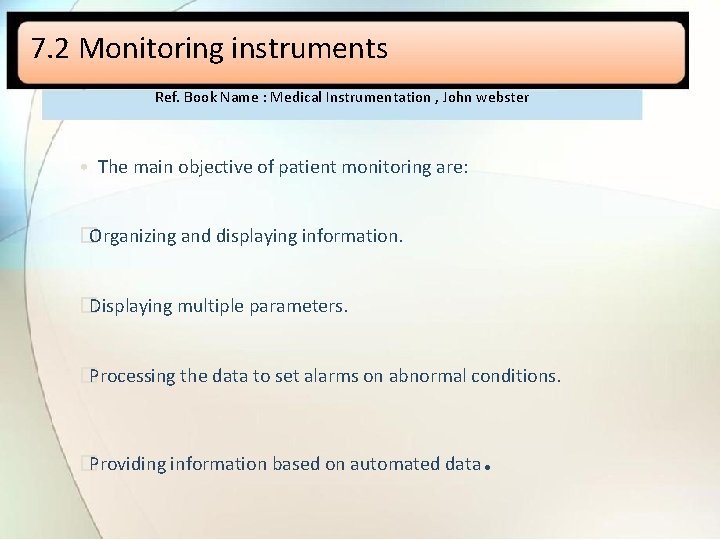 7.2 Monitoring instruments

Ref. Book Name : Medical Instrumentation , John webster

• The main objective of patient monitoring are:

Organizing and displaying information.

Displaying multiple parameters.

Processing the data to set alarms on abnormal conditions.

Providing information based on automated data.